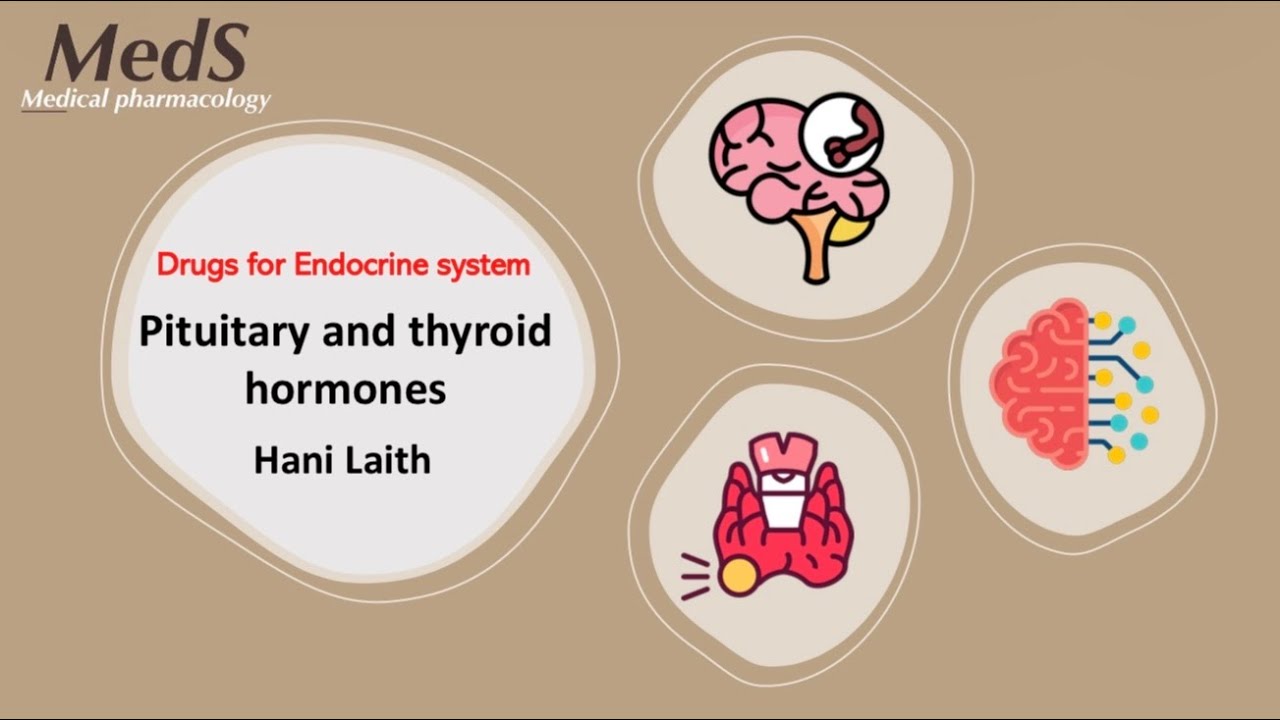 MedS
Medical pharmacology

Drugs for Endocrine system

Pituitary and thyroid hormones

Hani Laith